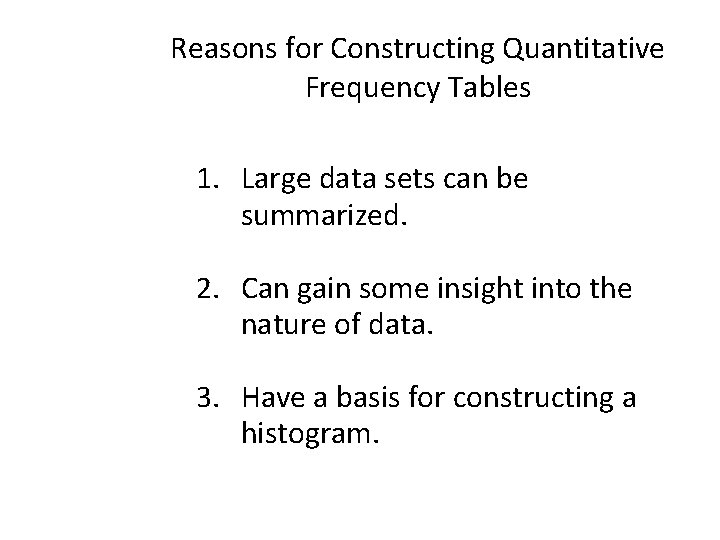 Reasons for Constructing Quantitative Frequency Tables

1. Large data sets can be summarized.

2. Can gain some insight into the nature of data.

3. Have a basis for constructing a histogram.